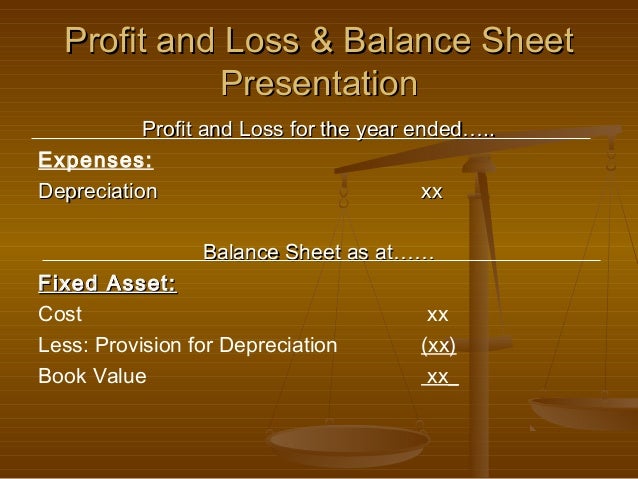 Profit and Loss & Balance Sheet Presentation

Profit and Loss for the year ended…..

Expenses:

Depreciation xx

Balance Sheet as at……

Fixed Asset:

Cost xx

Less: Provision for Depreciation (xx)

Book Value xx